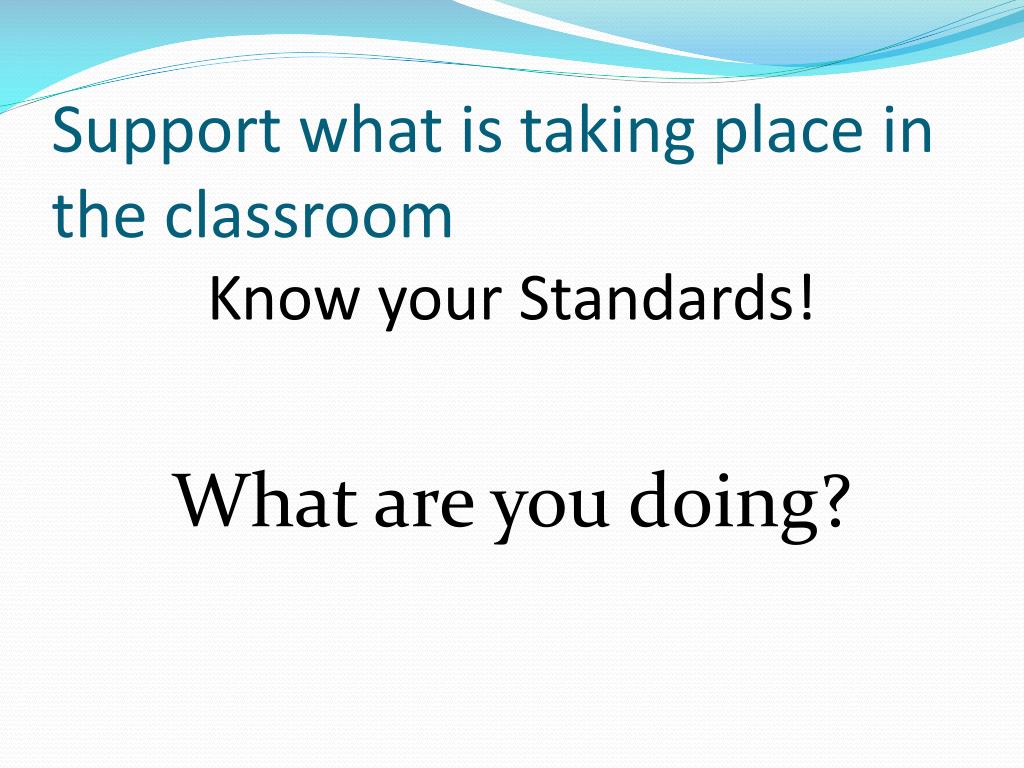 Support what is taking place in the classroom

Know your Standards!

What are you doing?